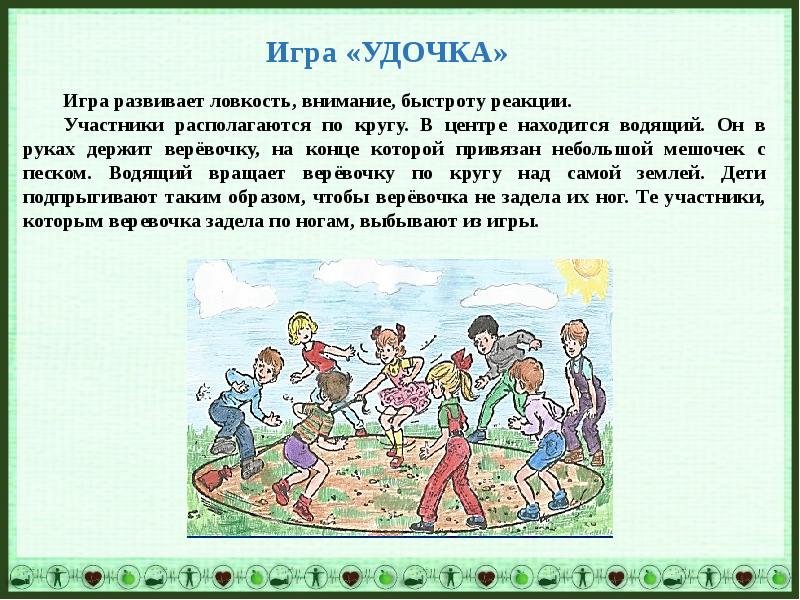 Игра «УДОЧКА»

Игра развивает ловкость, внимание, быстроту реакции.

Участники располагаются по кругу. В центре находится водящий. Он в руках держит верёвочку, на конце которой привязан небольшой мешочек с песком. Водящий вращает верёвочку по кругу над самой землей. Дети подпрыгивают таким образом, чтобы верёвочка не задела их ног. Те участники, которым веревочка задела по ногам, выбывают из игры.